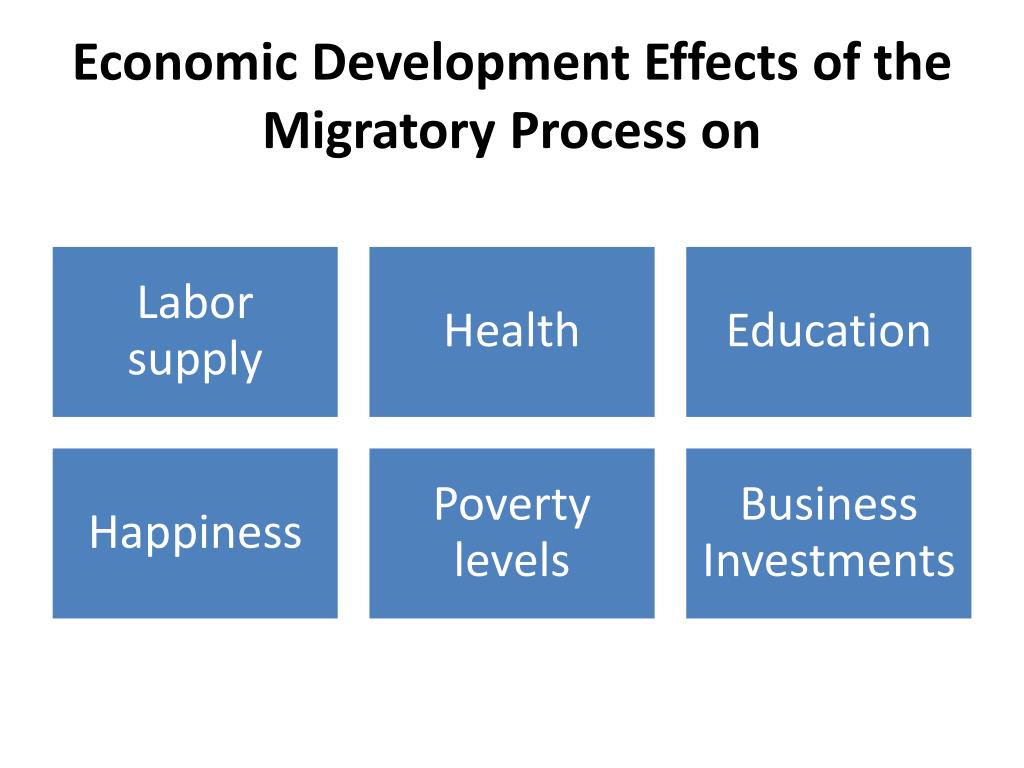 Economic Development Effects of the Migratory Process on

Labor supply

Health

Education

Happiness

Poverty levels

Business Investments